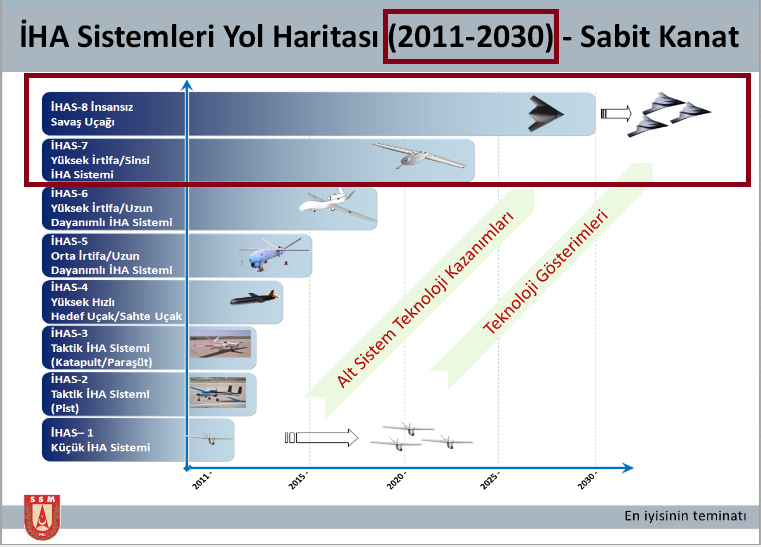 İHA Sistemleri Yol Haritası (2011-2030) - Sabit Kanat

İHAS-8 İnsansız Savaş Uçağı

İHAS-7 Yüksek İrtifa/Sinsi İHA Sistemi

İHAS-6 Yüksek İrtifa/Uzun Dayanımlı İHA Sistemi

İHAS-5 Orta İrtifa/Uzun Dayanımlı İHA Sistemi

İHAS-4 Yüksek Hızlı Hedef Uçak/Sahte Uçak

İHAS-3 Taktik İHA Sistemi (Katapult/Paraşüt)

İHAS-2 Taktik İHA Sistemi (Pist)

İHAS– 1 Küçük İHA Sistemi

Alt Sistem Teknoloji Kazanımları

Teknoloji Gösterimleri

2011 -
2015 -
2020 -
2025 -
2030 -

SSM

En iyisinin teminatı